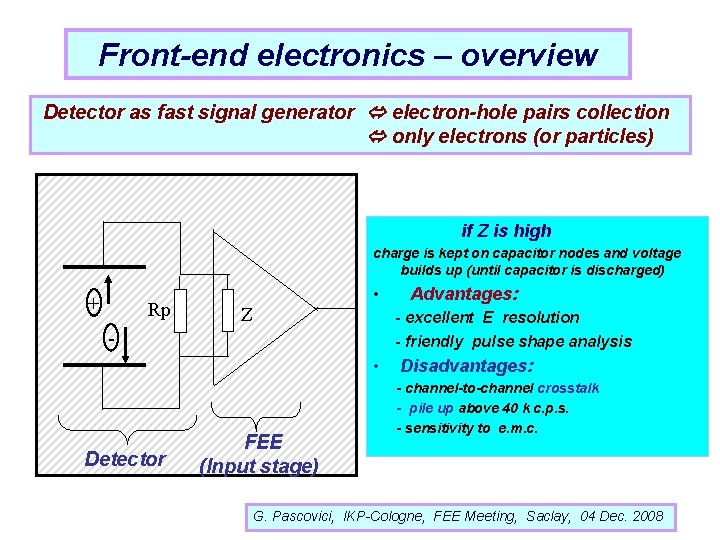 Front-end electronics – overview

Detector as fast signal generator ⇔ electron-hole pairs collection
⇔ only electrons (or particles)

+
-
Rp
Z

Detector

FEE
(Input stage)

if Z is high
charge is kept on capacitor nodes and voltage builds up (until capacitor is discharged)

• Advantages:
- excellent E resolution
- friendly pulse shape analysis

• Disadvantages:
- channel-to-channel crosstalk
- pile up above 40 k c.p.s.
- sensitivity to e.m.c.

G. Pascovici, IKP-Cologne, FEE Meeting, Saclay, 04 Dec. 2008